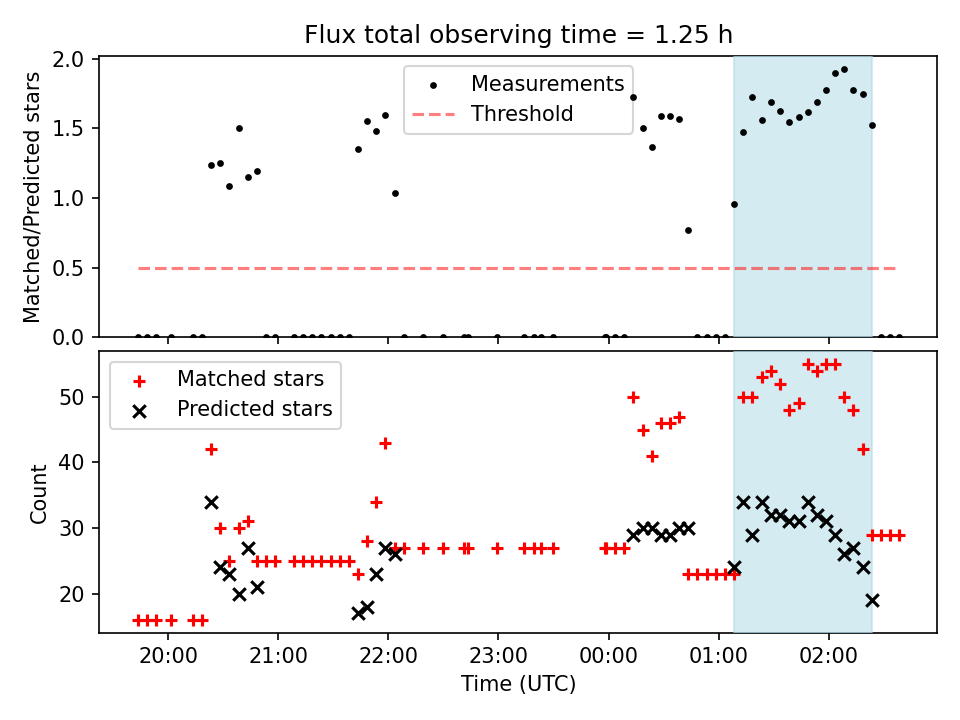 Flux total observing time = 1.25 h

Measurements
Threshold

Matched/Predicted stars

2.0
1.5
1.0
0.5
0.0

Matched stars
Predicted stars

Count

50
40
30
20

20:00
21:00
22:00
23:00
00:00
01:00
02:00

Time (UTC)